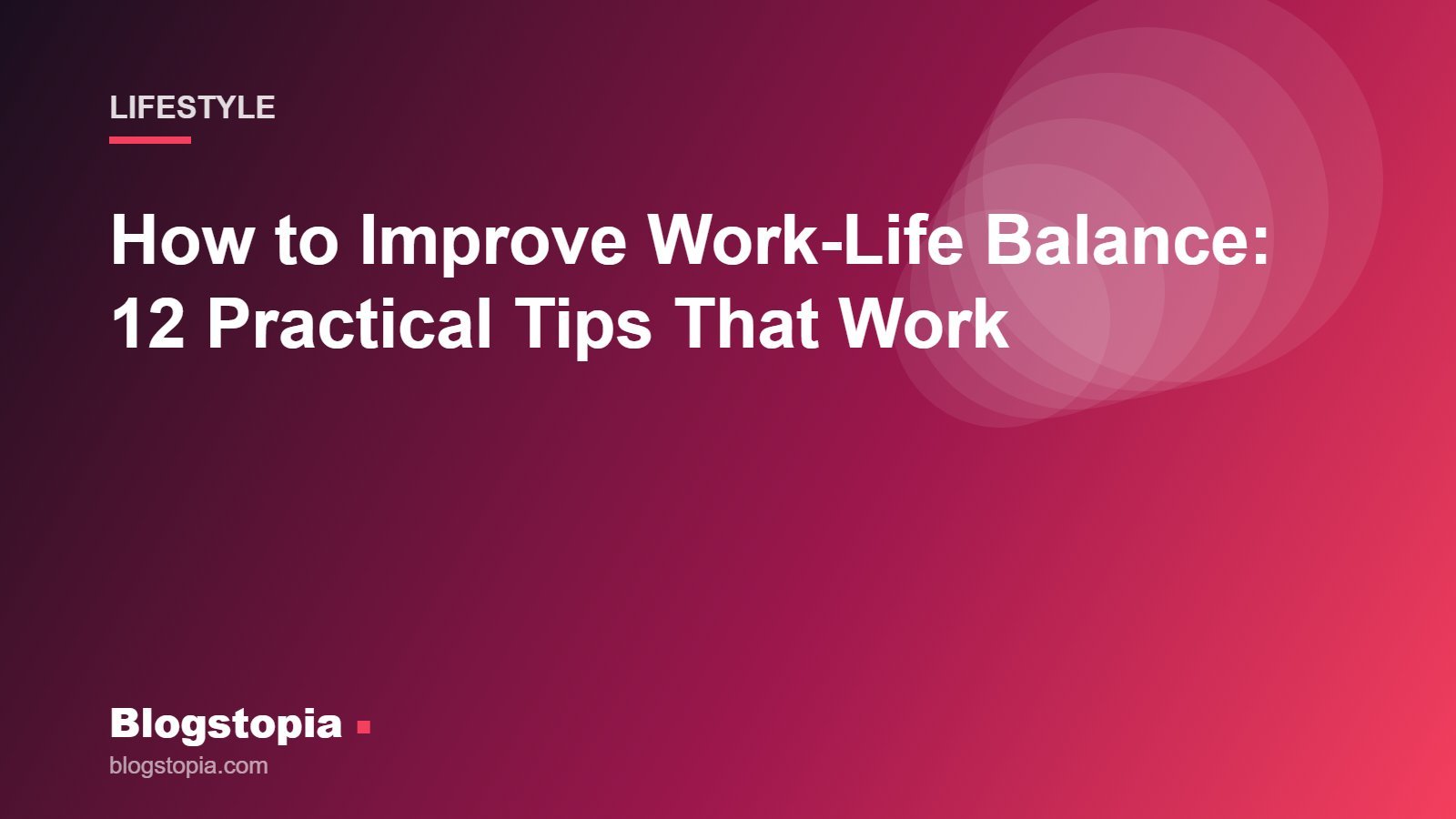 LIFESTYLE

How to Improve Work-Life Balance: 12 Practical Tips That Work

Blogstopia
blogstopia.com